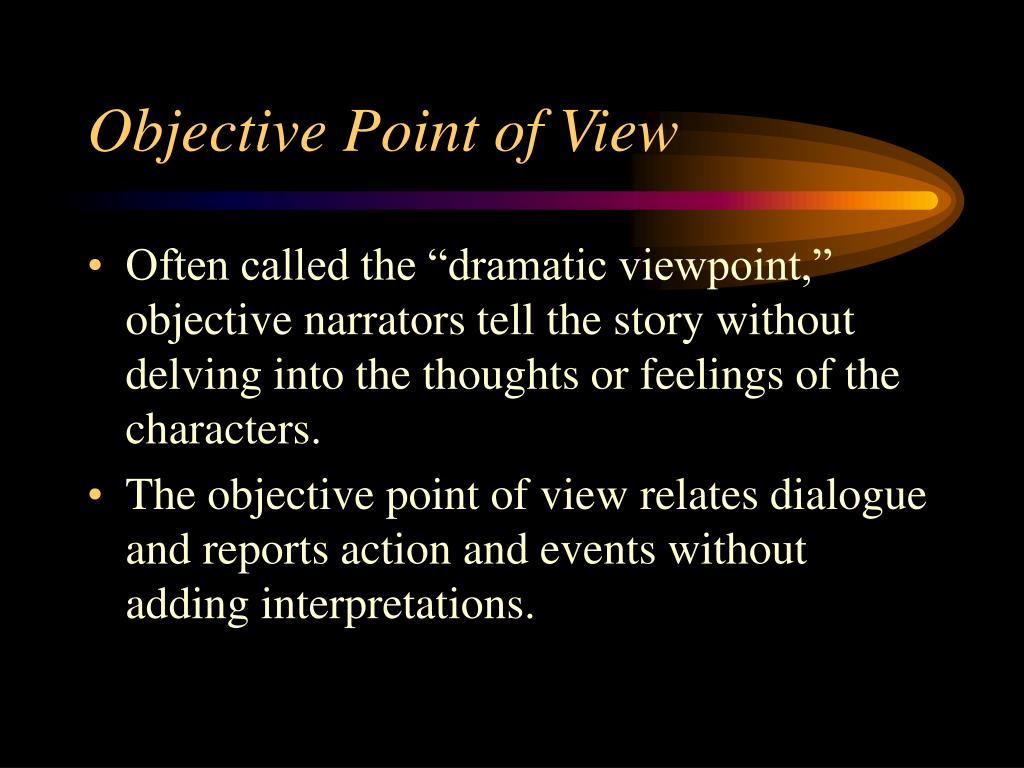 Objective Point of View

• Often called the “dramatic viewpoint,” objective narrators tell the story without delving into the thoughts or feelings of the characters.

• The objective point of view relates dialogue and reports action and events without adding interpretations.